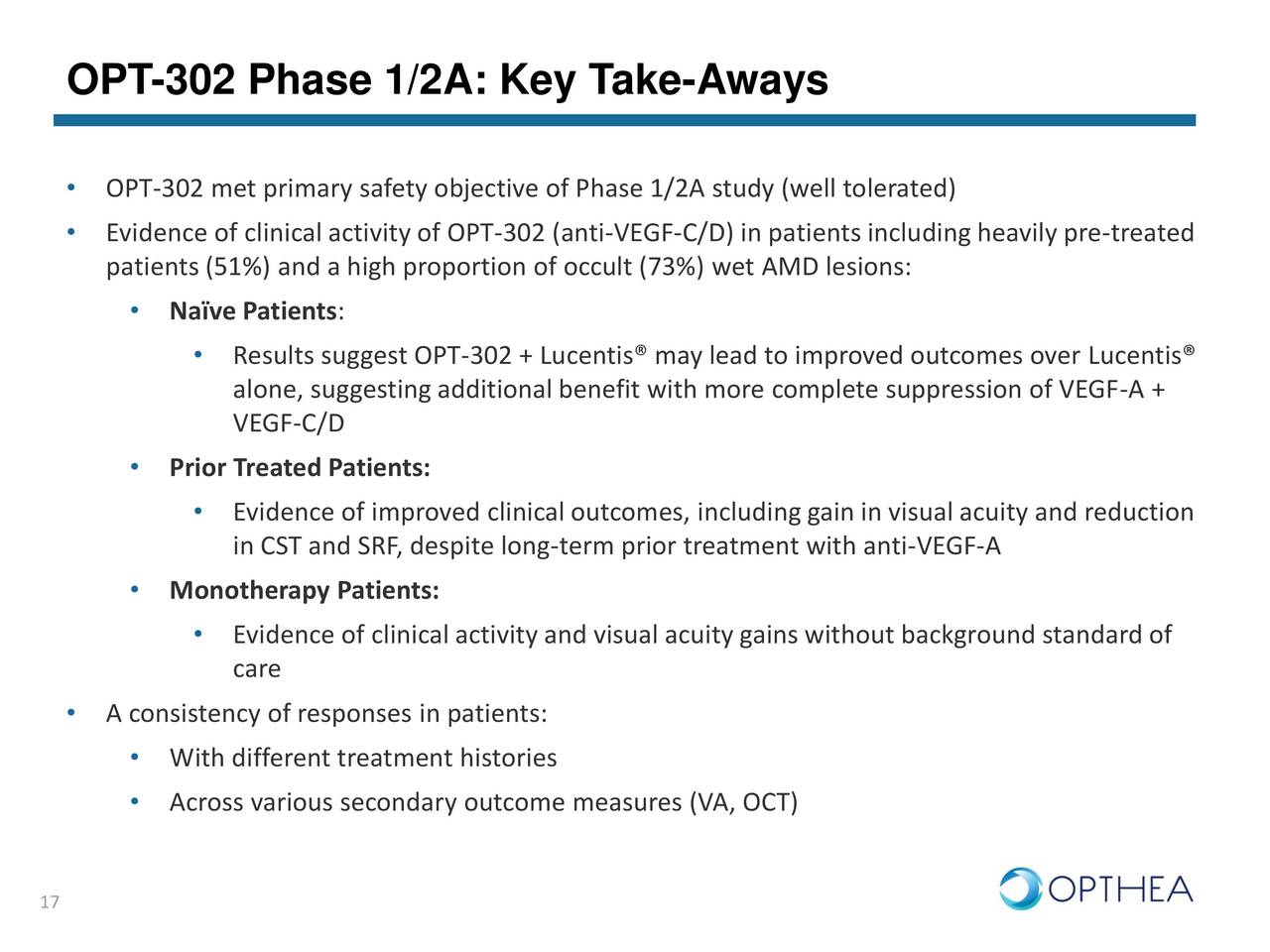 OPT-302 Phase 1/2A: Key Take-Aways

• OPT-302 met primary safety objective of Phase 1/2A study (well tolerated)
• Evidence of clinical activity of OPT-302 (anti-VEGF-C/D) in patients including heavily pre-treated patients (51%) and a high proportion of occult (73%) wet AMD lesions:
  • Naïve Patients:
    • Results suggest OPT-302 + Lucentis® may lead to improved outcomes over Lucentis® alone, suggesting additional benefit with more complete suppression of VEGF-A + VEGF-C/D
  • Prior Treated Patients:
    • Evidence of improved clinical outcomes, including gain in visual acuity and reduction in CST and SRF, despite long-term prior treatment with anti-VEGF-A
  • Monotherapy Patients:
    • Evidence of clinical activity and visual acuity gains without background standard of care
• A consistency of responses in patients:
  • With different treatment histories
  • Across various secondary outcome measures (VA, OCT)

17

OPTHEA